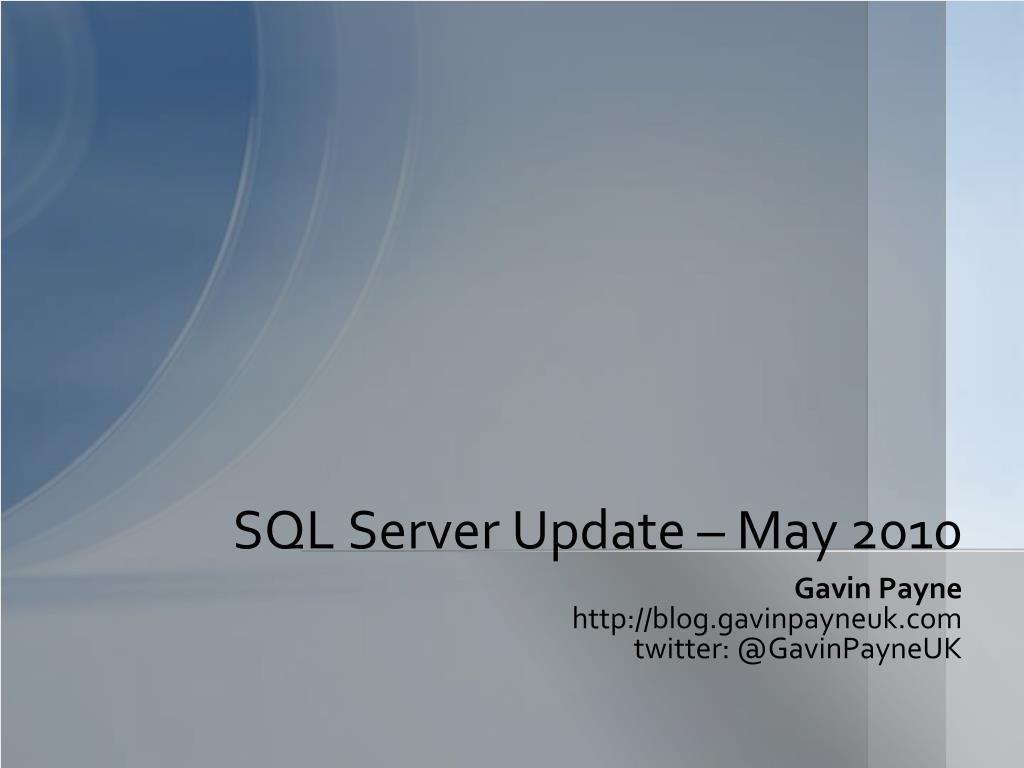 SQL Server Update – May 2010

Gavin Payne
http://blog.gavinpayneuk.com
twitter: @GavinPayneUK